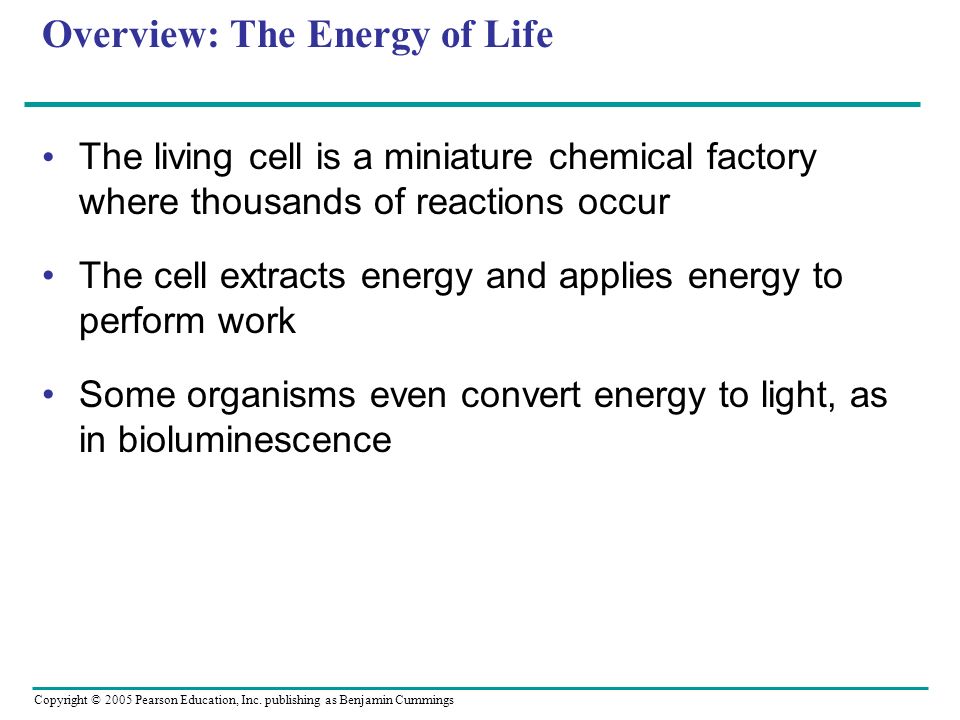 Overview: The Energy of Life

• The living cell is a miniature chemical factory where thousands of reactions occur

• The cell extracts energy and applies energy to perform work

• Some organisms even convert energy to light, as in bioluminescence

Copyright © 2005 Pearson Education, Inc. publishing as Benjamin Cummings